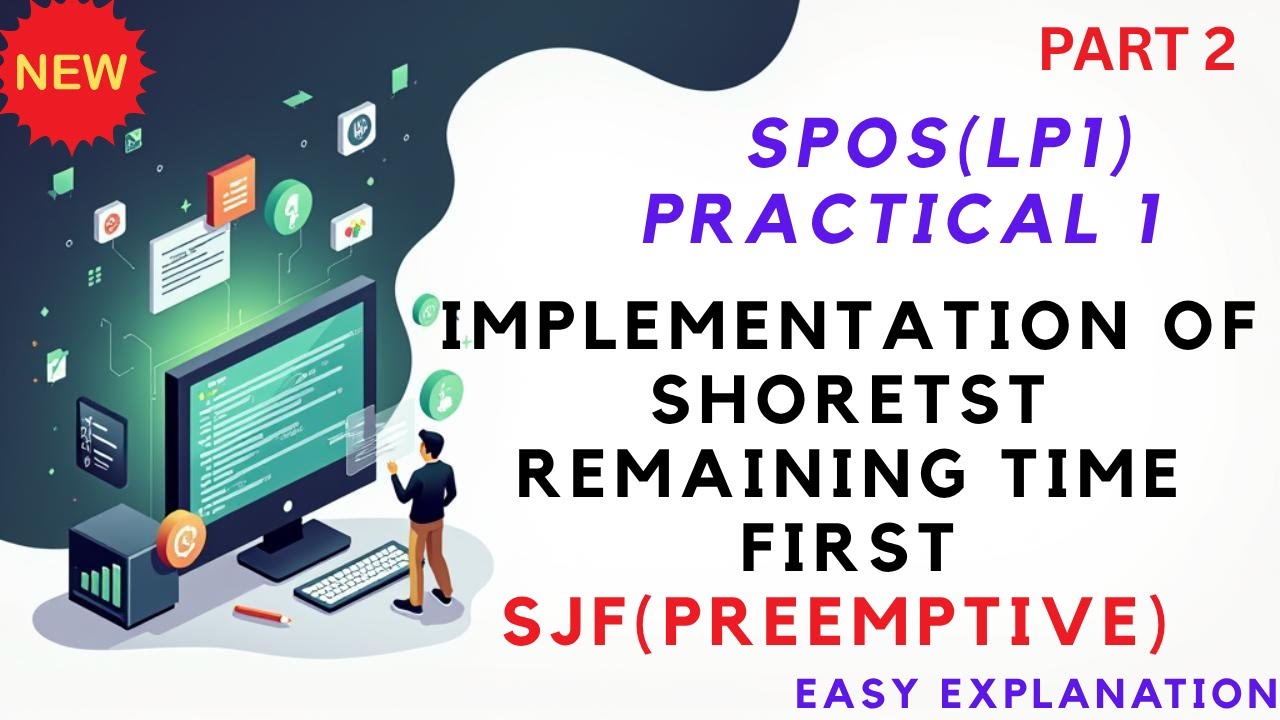 NEW

PART 2

SPOS(LP1)
PRACTICAL 1

IMPLEMENTATION OF SHORETST REMAINING TIME FIRST
SJF(PREEMPTIVE)

EASY EXPLANATION